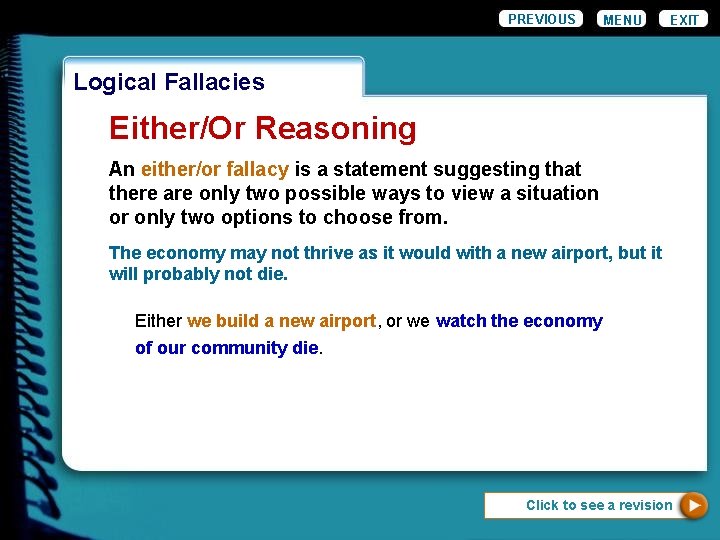 PREVIOUS MENU EXIT

Logical Fallacies

Either/Or Reasoning

An either/or fallacy is a statement suggesting that there are only two possible ways to view a situation or only two options to choose from.

The economy may not thrive as it would with a new airport, but it will probably not die.

Either we build a new airport, or we watch the economy of our community die.

Click to see a revision